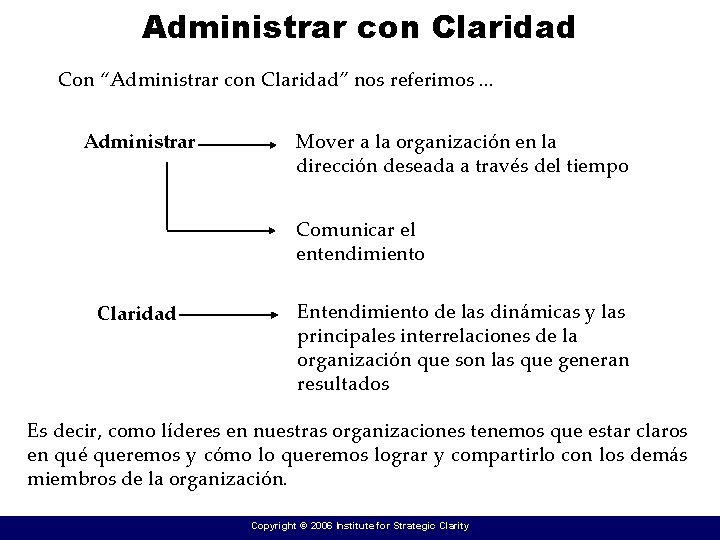 Administrar con Claridad

Con “Administrar con Claridad” nos referimos ...

Administrar

Mover a la organización en la dirección deseada a través del tiempo

Comunicar el entendimiento

Claridad

Entendimiento de las dinámicas y las principales interrelaciones de la organización que son las que generan resultados

Es decir, como líderes en nuestras organizaciones tenemos que estar claros en qué queremos y cómo lo queremos lograr y compartirlo con los demás miembros de la organización.

Copyright © 2006 Institute for Strategic Clarity